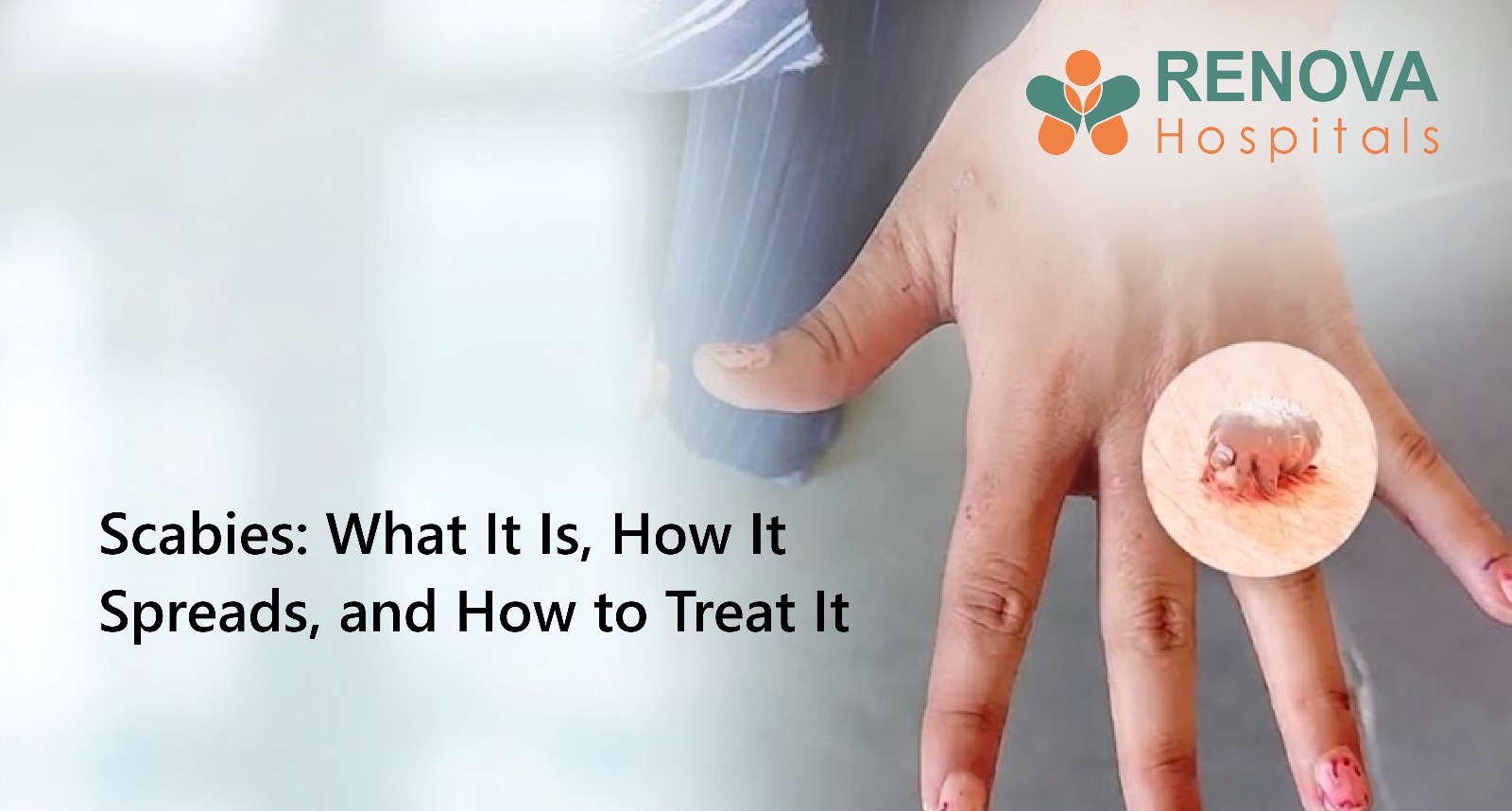 RENOVA
Hospitals

Scabies: What It Is, How It Spreads, and How to Treat It